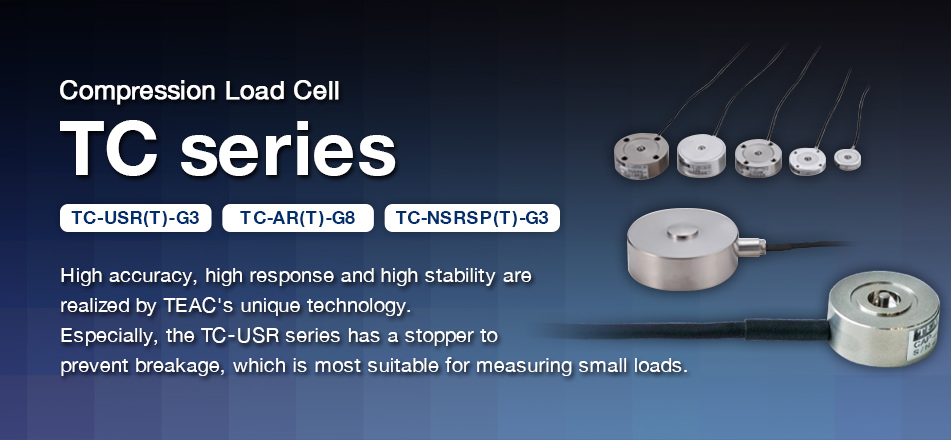 Compression Load Cell

TC series

TC-USR(T)-G3

TC-AR(T)-G8

TC-NSRSP(T)-G3

High accuracy, high response and high stability are realized by TEAC's unique technology.
Especially, the TC-USR series has a stopper to prevent breakage, which is most suitable for measuring small loads.